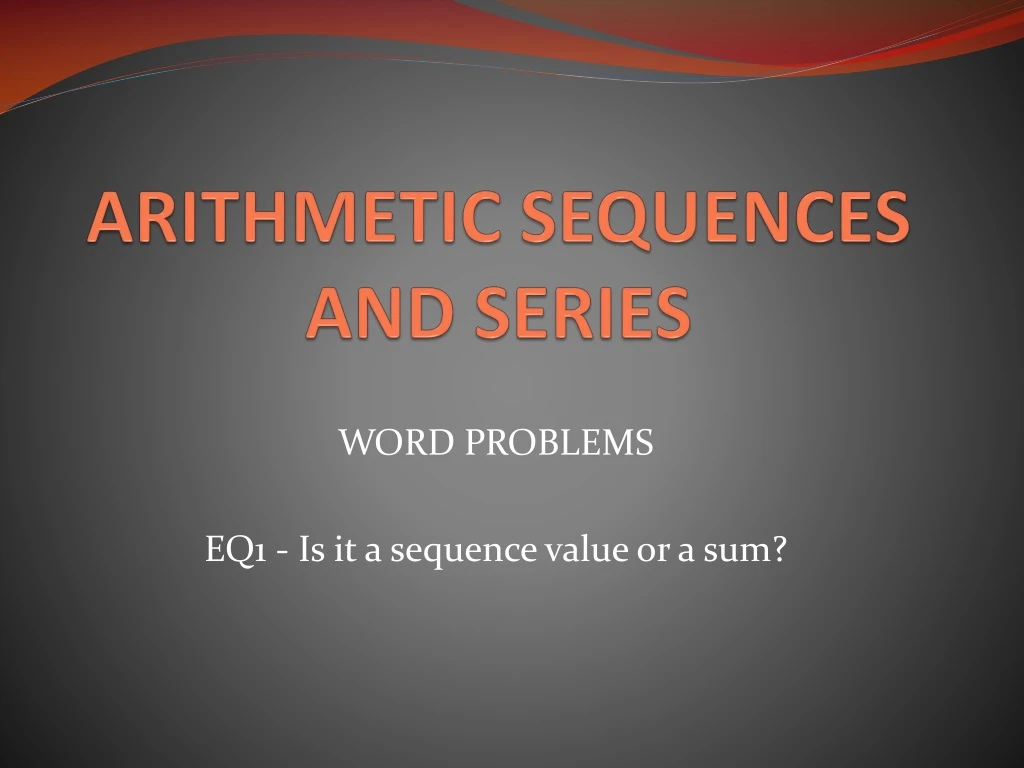 ARITHMETIC SEQUENCES AND SERIES

WORD PROBLEMS

EQ1 - Is it a sequence value or a sum?